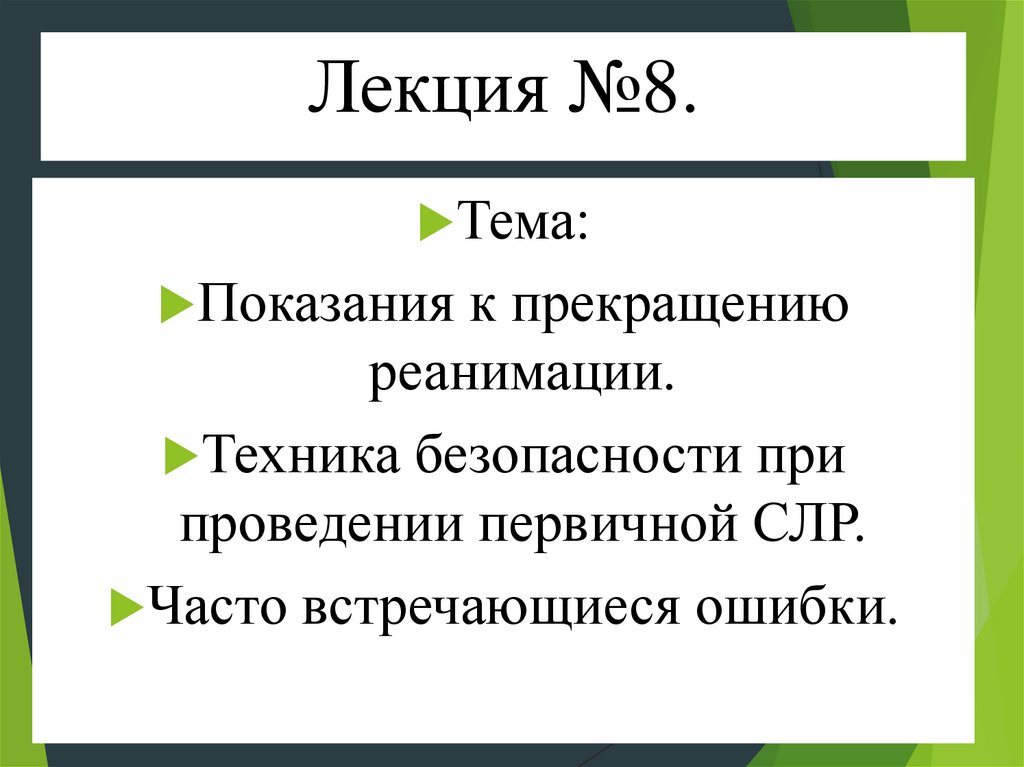 Лекция №8.

Тема:

Показания к прекращению реанимации.

Техника безопасности при проведении первичной СЛР.

Часто встречающиеся ошибки.